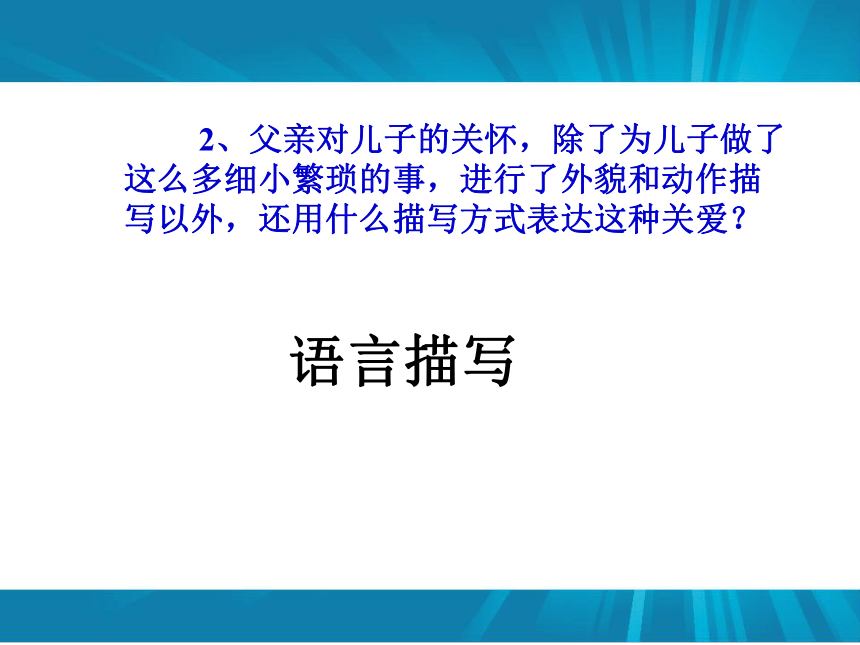 2、父亲对儿子的关怀，除了为儿子做了这么多细小繁琐的事，进行了外貌和动作描写以外，还用什么描写方式表达这种关爱？

语言描写